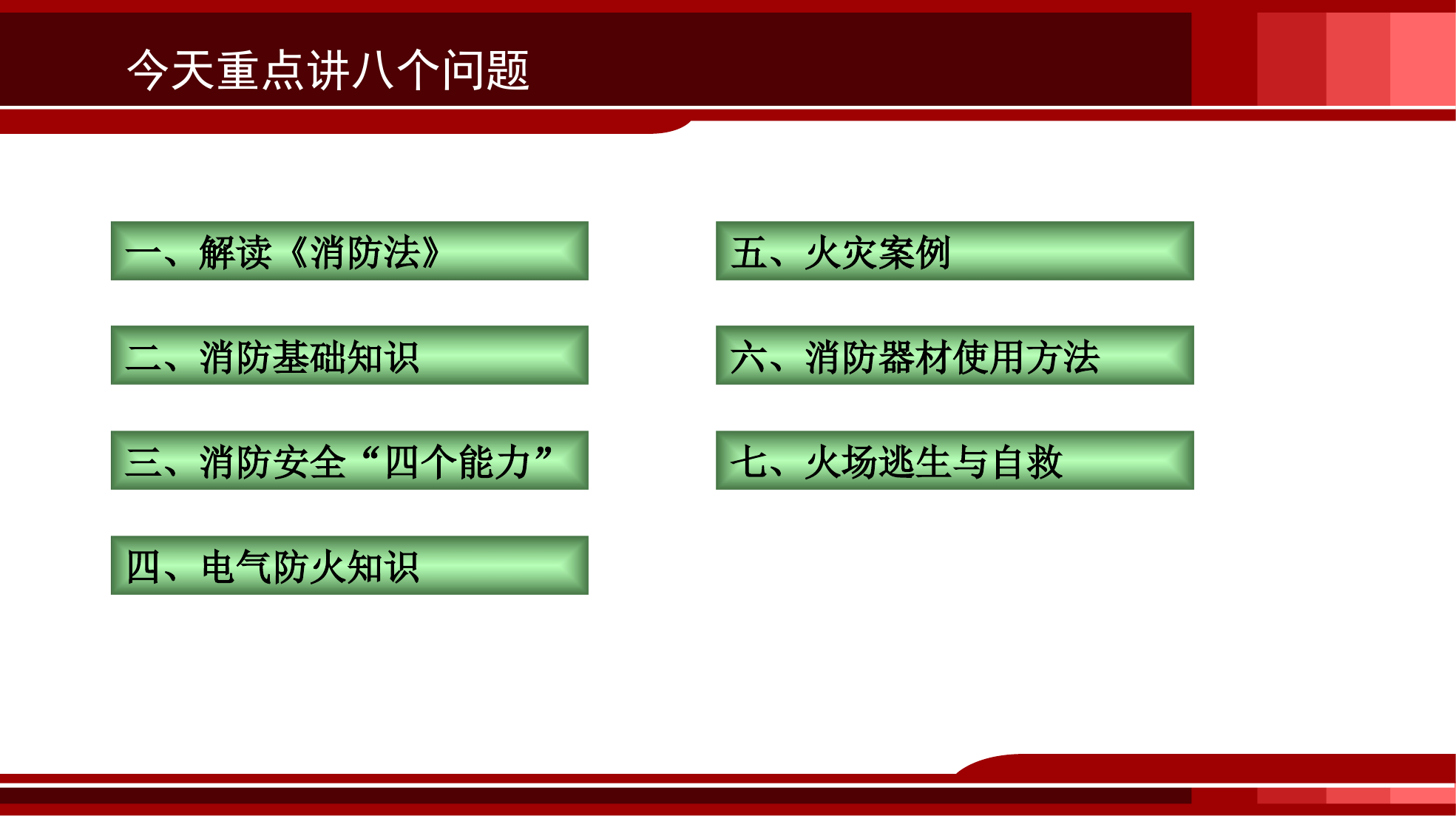 今天重点讲八个问题

一、解读《消防法》

二、消防基础知识

三、消防安全“四个能力”

四、电气防火知识

五、火灾案例

六、消防器材使用方法

七、火场逃生与自救